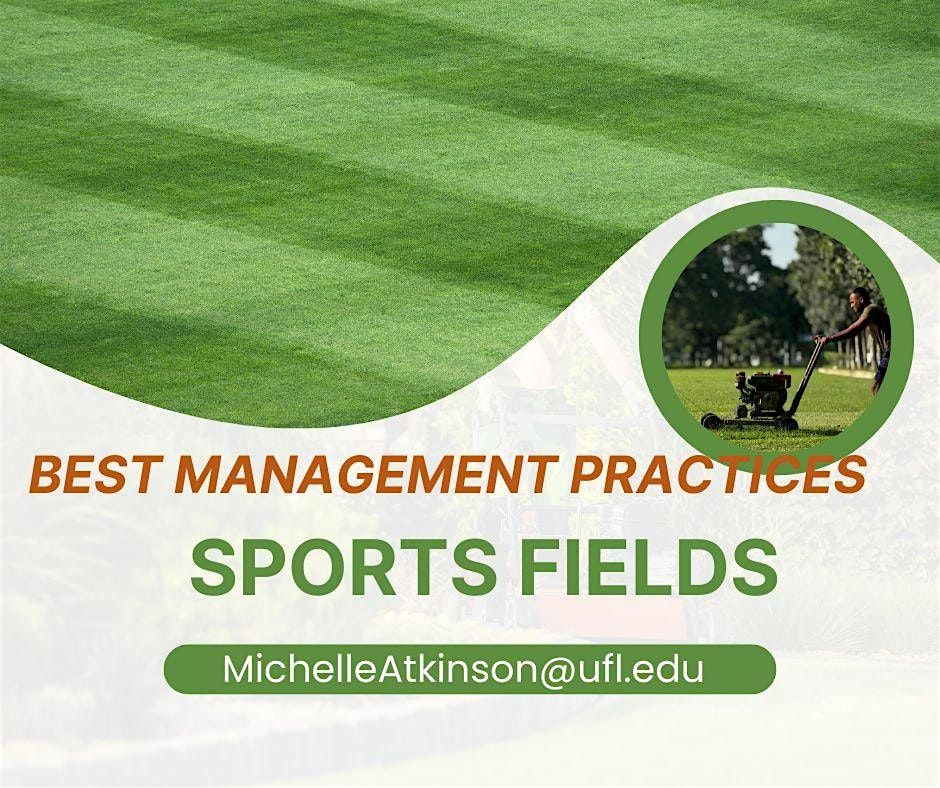 BEST MANAGEMENT PRACTICES

SPORTS FIELDS

MichelleAtkinson@ufl.edu